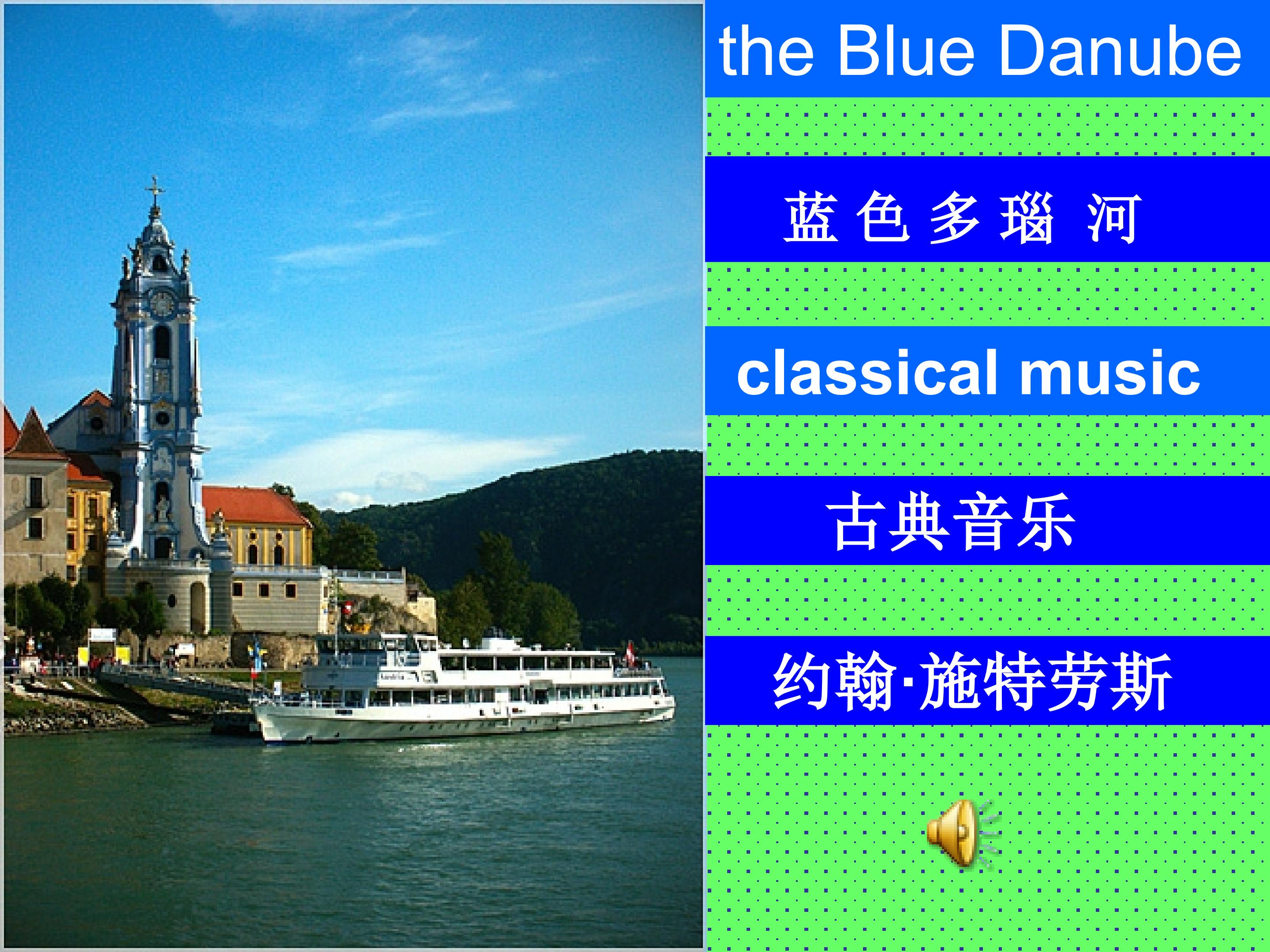 the Blue Danube

蓝色多瑙河

classical music

古典音乐

约翰·施特劳斯